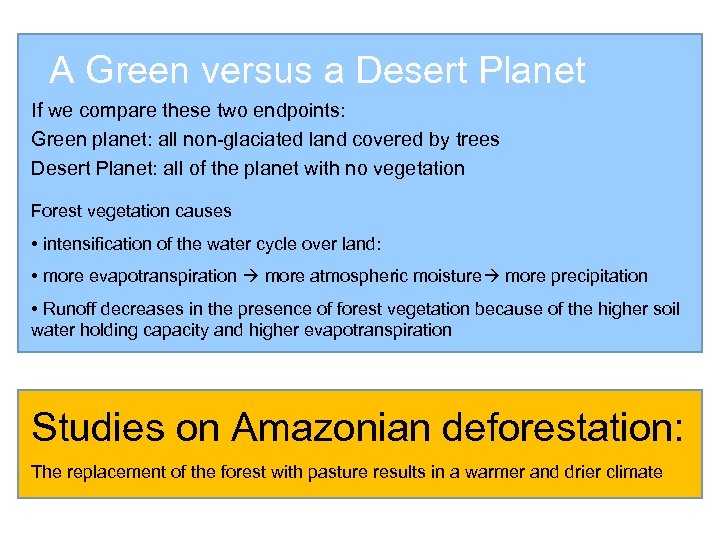 A Green versus a Desert Planet

If we compare these two endpoints:

Green planet: all non-glaciated land covered by trees

Desert Planet: all of the planet with no vegetation

Forest vegetation causes

• intensification of the water cycle over land:

• more evapotranspiration → more atmospheric moisture→ more precipitation

• Runoff decreases in the presence of forest vegetation because of the higher soil water holding capacity and higher evapotranspiration

Studies on Amazonian deforestation:

The replacement of the forest with pasture results in a warmer and drier climate